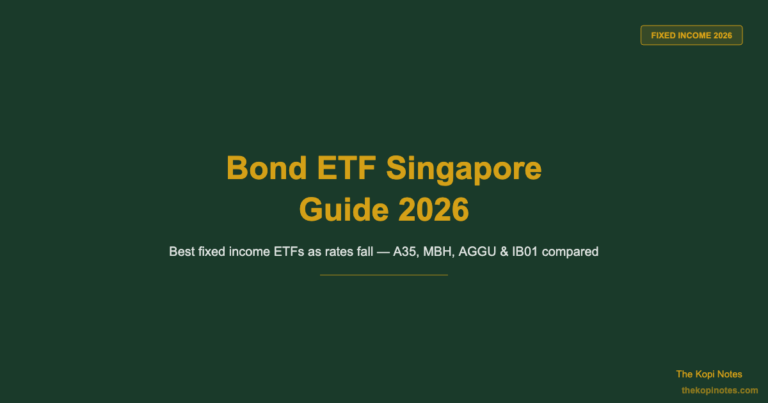 FIXED INCOME 2026

Bond ETF Singapore Guide 2026

Best fixed income ETFs as rates fall — A35, MBH, AGGU & IB01 compared

The Kopi Notes

thekopinotes.com